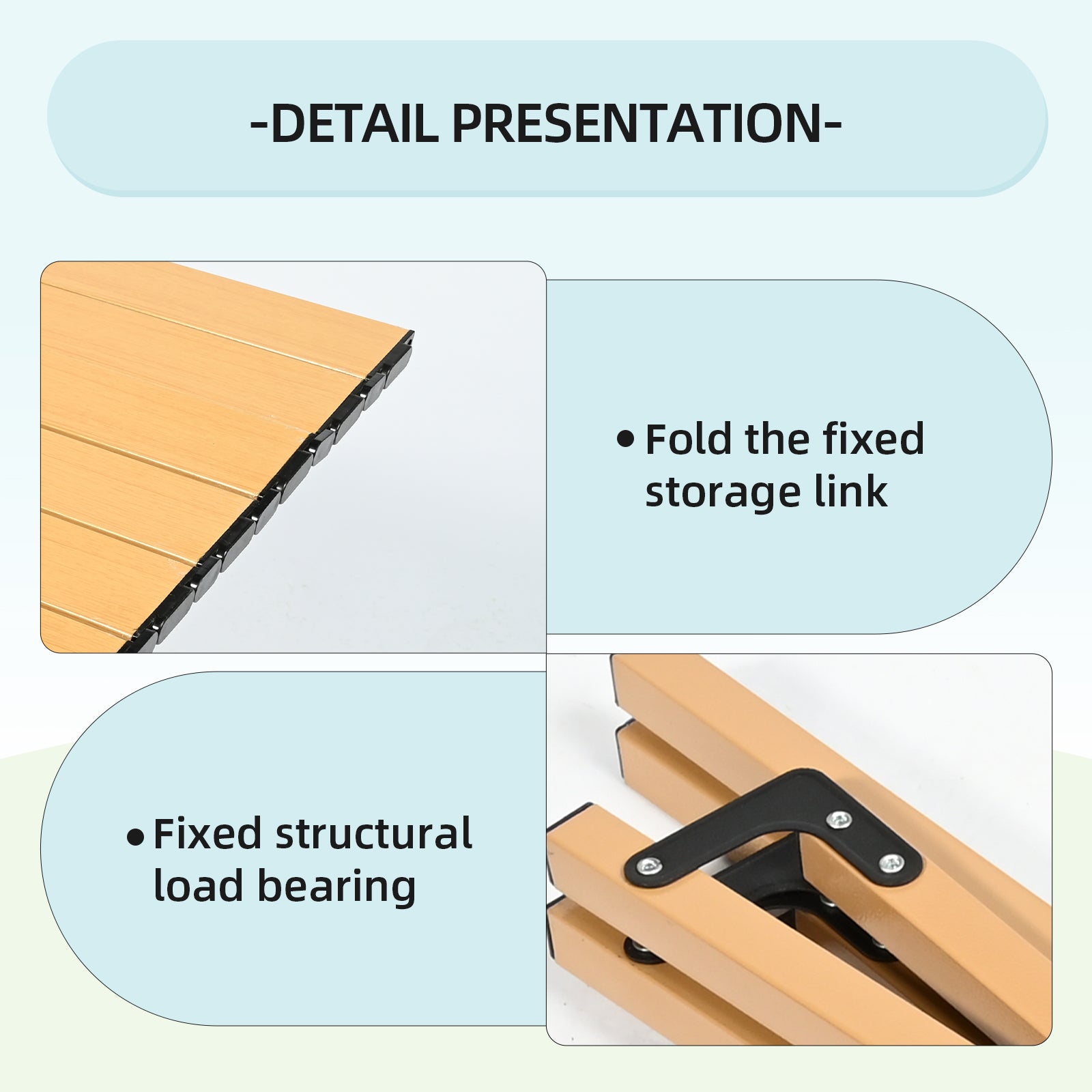 -DETAIL PRESENTATION-

• Fold the fixed storage link

• Fixed structural load bearing